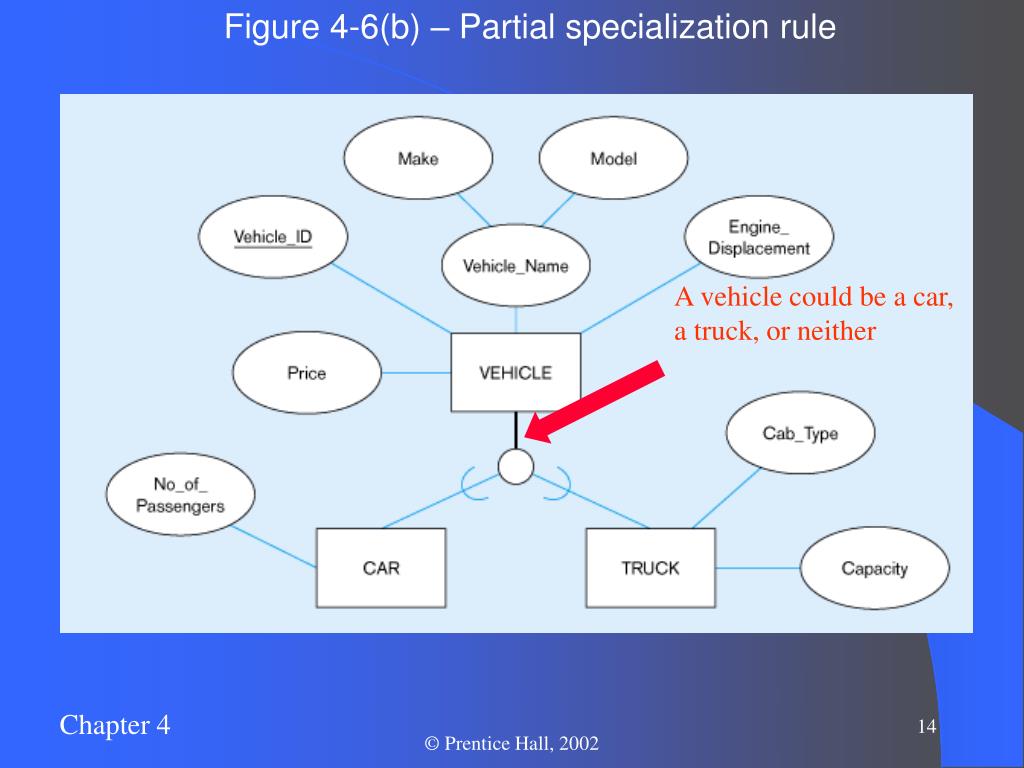 Figure 4-6(b) – Partial specialization rule

Make

Model

Vehicle_ID

Vehicle_Name

Engine_ Displacement

A vehicle could be a car, a truck, or neither

Price

VEHICLE

Cab_Type

No_of_ Passengers

CAR

TRUCK

Capacity

Chapter 4

© Prentice Hall, 2002

14